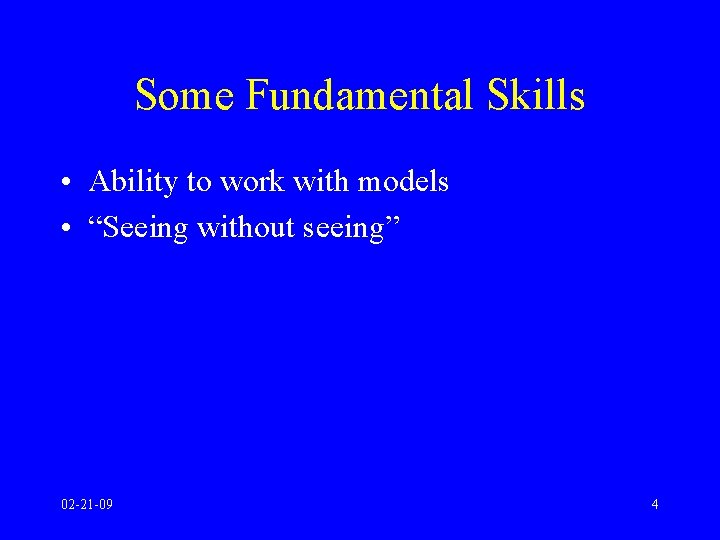 Some Fundamental Skills

• Ability to work with models
• “Seeing without seeing”

02-21-09

4